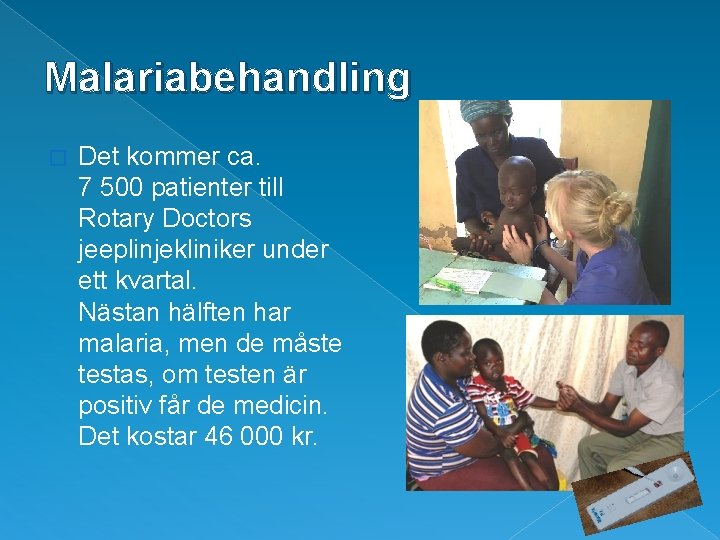 Malariabehandling

Det kommer ca. 7 500 patienter till Rotary Doctors jeeplinjekliniker under ett kvartal.
Nästan hälften har malaria, men de måste testas, om testen är positiv får de medicin.
Det kostar 46 000 kr.